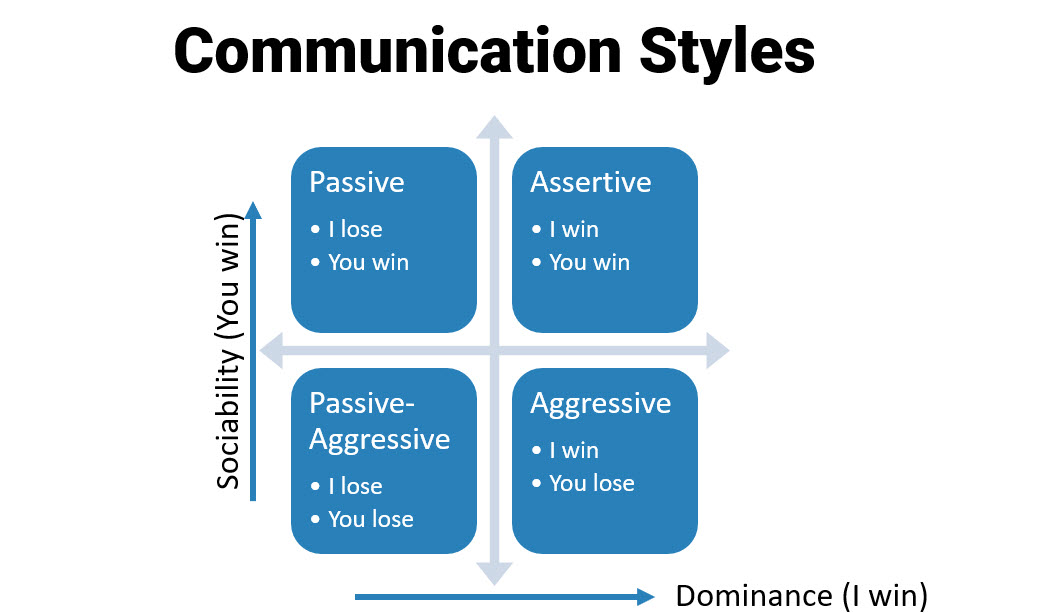 Communication Styles

Sociability (You win)

Passive
• I lose
• You win

Assertive
• I win
• You win

Passive-Aggressive
• I lose
• You lose

Aggressive
• I win
• You lose

Dominance (I win)